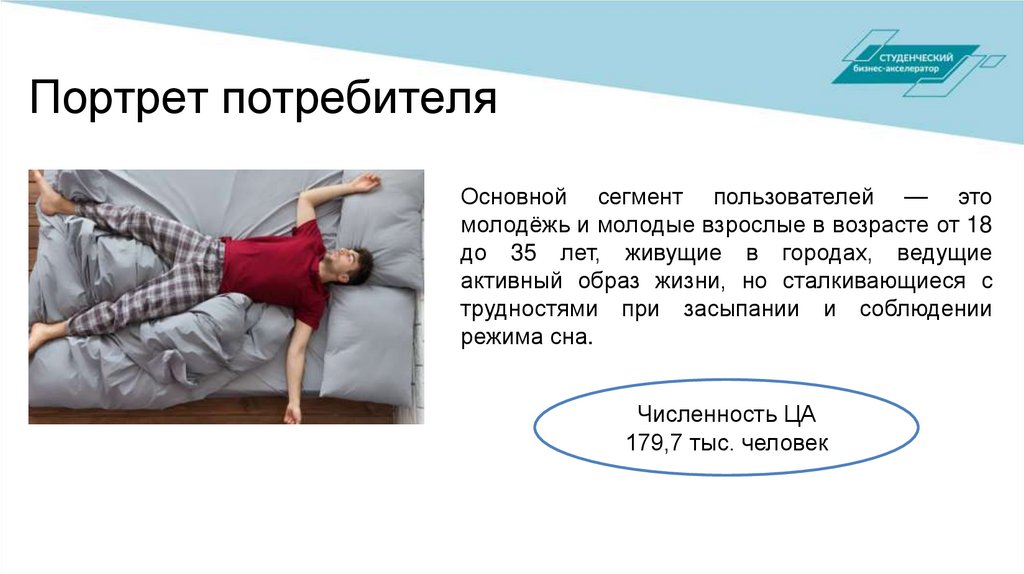 СТУДЕНЧЕСКИЙ бизнес-акселератор

Портрет потребителя

Основной сегмент пользователей — это молодёжь и молодые взрослые в возрасте от 18 до 35 лет, живущие в городах, ведущие активный образ жизни, но сталкивающиеся с трудностями при засыпании и соблюдении режима сна.

Численность ЦА
179,7 тыс. человек